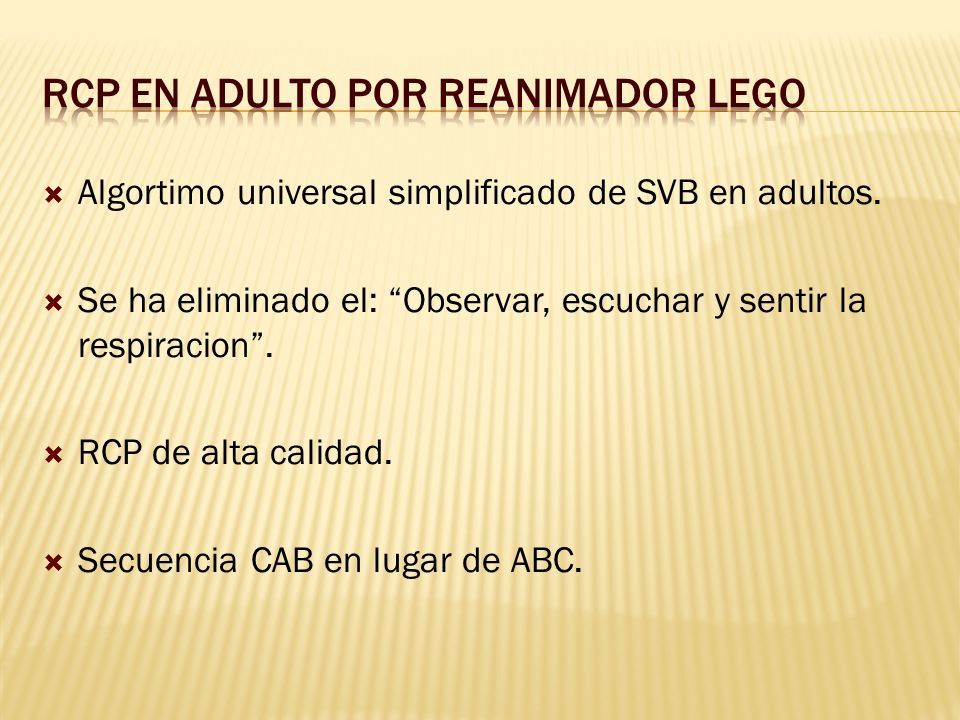 RCP EN ADULTO POR REANIMADOR LEGO

Algortimo universal simplificado de SVB en adultos.

Se ha eliminado el: “Observar, escuchar y sentir la respiracion”.

RCP de alta calidad.

Secuencia CAB en lugar de ABC.